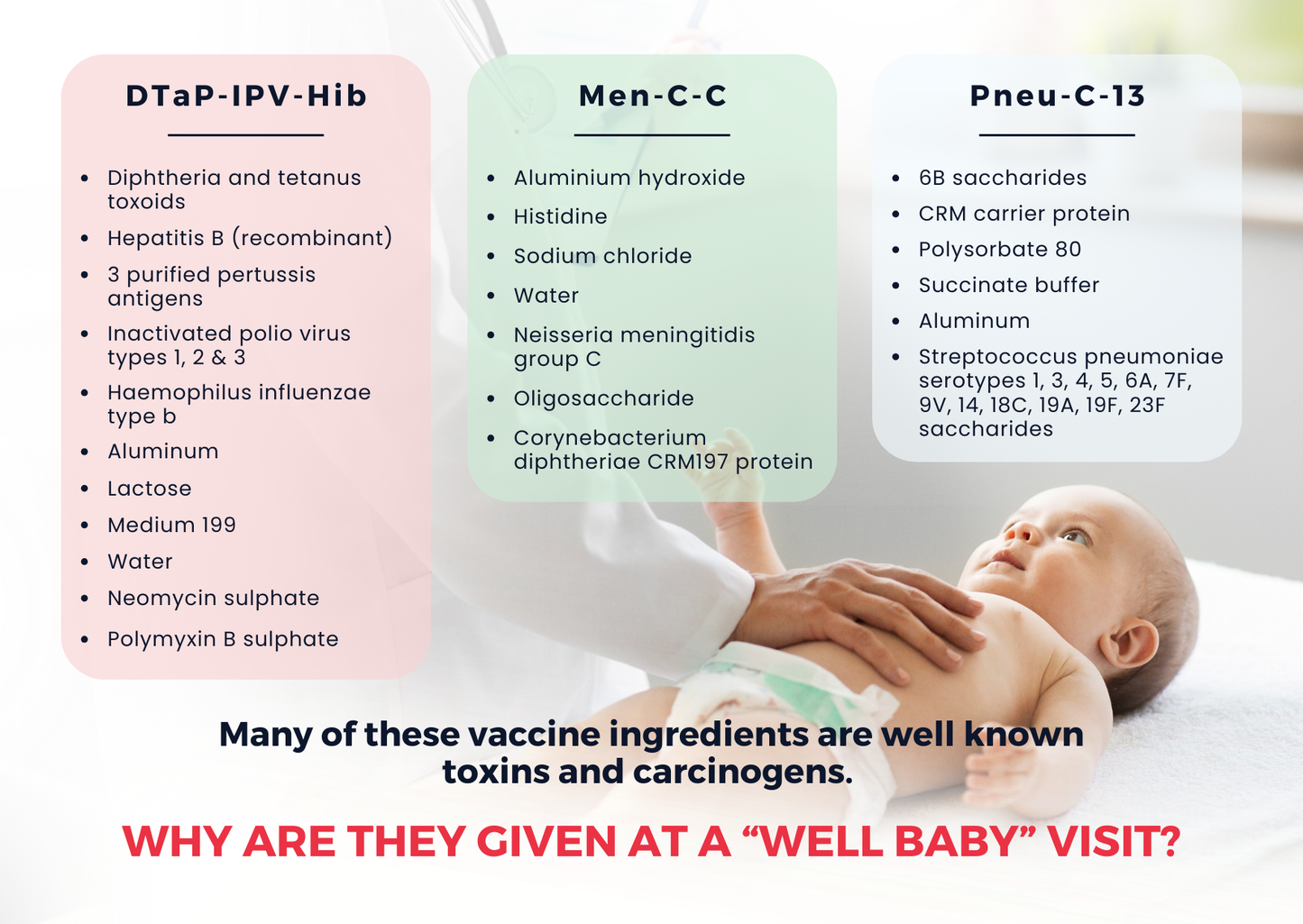 DTaP-IPV-Hib

- Diphtheria and tetanus toxoids
- Hepatitis B (recombinant)
- 3 purified pertussis antigens
- Inactivated polio virus types 1, 2 & 3
- Haemophilus influenzae type b
- Aluminum
- Lactose
- Medium 199
- Water
- Neomycin sulphate
- Polymyxin B sulphate

Men-C-C

- Aluminium hydroxide
- Histidine
- Sodium chloride
- Water
- Neisseria meningitidis group C
- Oligosaccharide
- Corynebacterium diphtheriae CRM197 protein

Pneu-C-13

- 6B saccharides
- CRM carrier protein
- Polysorbate 80
- Succinate buffer
- Aluminum
- Streptococcus pneumoniae serotypes 1, 3, 4, 5, 6A, 7F, 9V, 14, 18C, 19A, 19F, 23F saccharides

Many of these vaccine ingredients are well known toxins and carcinogens.

WHY ARE THEY GIVEN AT A “WELL BABY” VISIT?